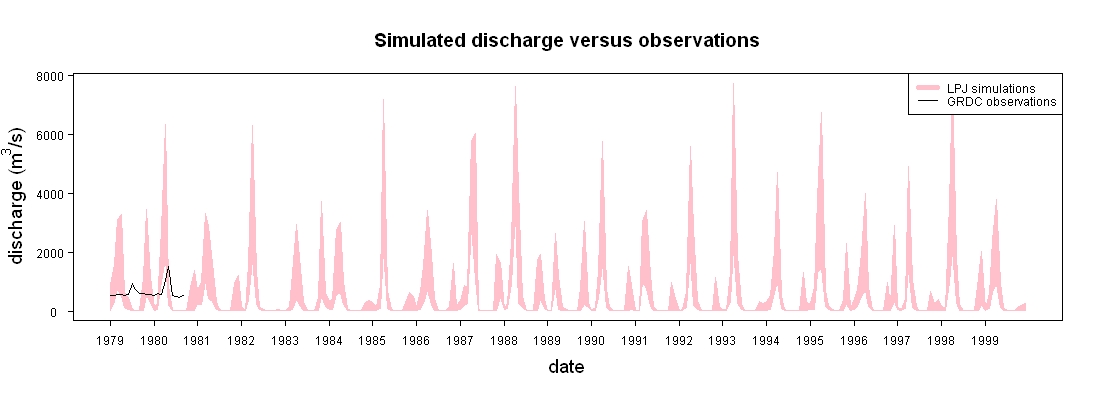 Simulated discharge versus observations

LPJ simulations
GRDC observations

discharge ($m^3/s$)

8000
6000
4000
2000
0

1979 1980 1981 1982 1983 1984 1985 1986 1987 1988 1989 1990 1991 1992 1993 1994 1995 1996 1997 1998 1999

date